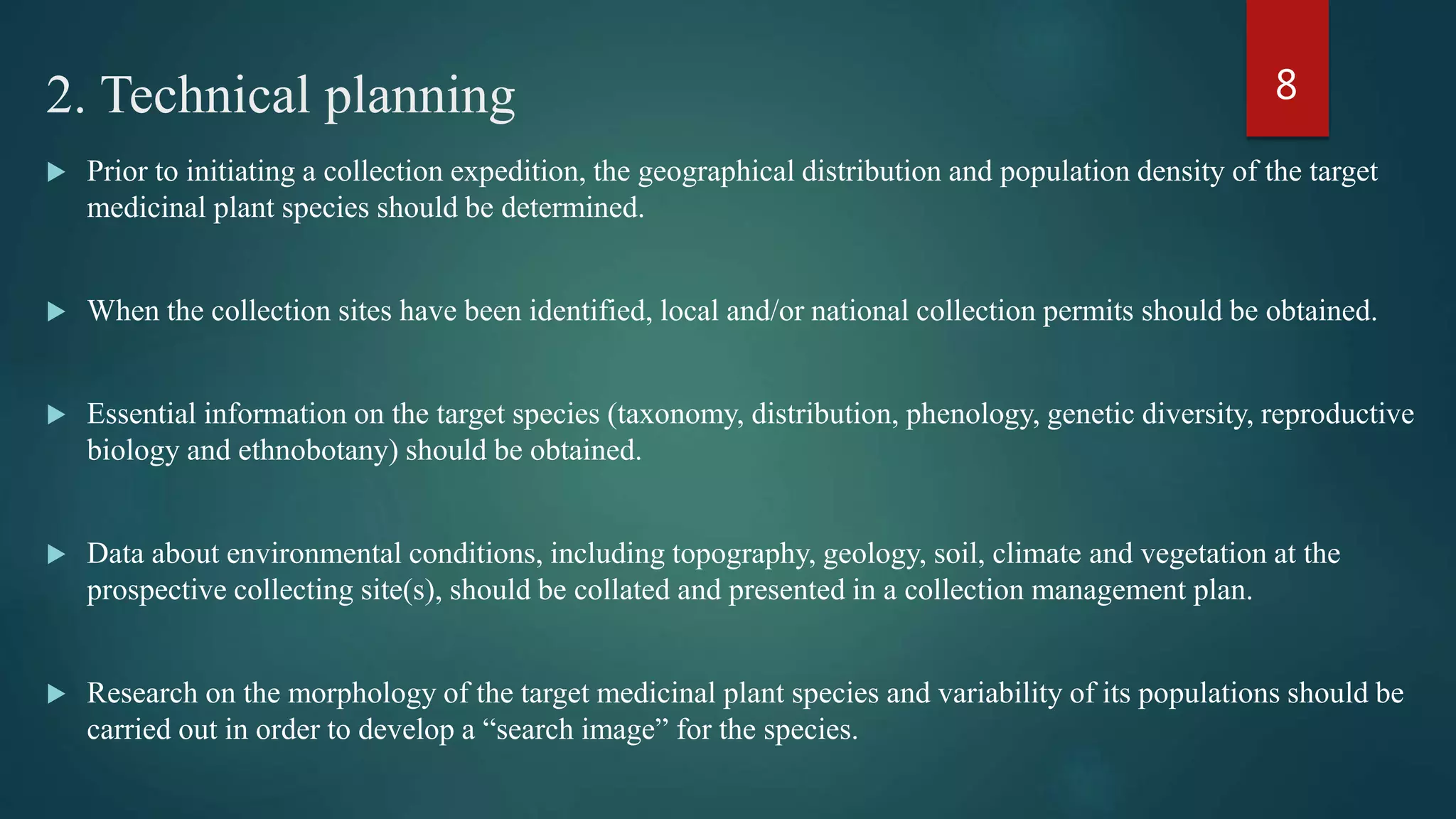 2. Technical planning

8

▶ Prior to initiating a collection expedition, the geographical distribution and population density of the target medicinal plant species should be determined.

▶ When the collection sites have been identified, local and/or national collection permits should be obtained.

▶ Essential information on the target species (taxonomy, distribution, phenology, genetic diversity, reproductive biology and ethnobotany) should be obtained.

▶ Data about environmental conditions, including topography, geology, soil, climate and vegetation at the prospective collecting site(s), should be collated and presented in a collection management plan.

▶ Research on the morphology of the target medicinal plant species and variability of its populations should be carried out in order to develop a “search image” for the species.